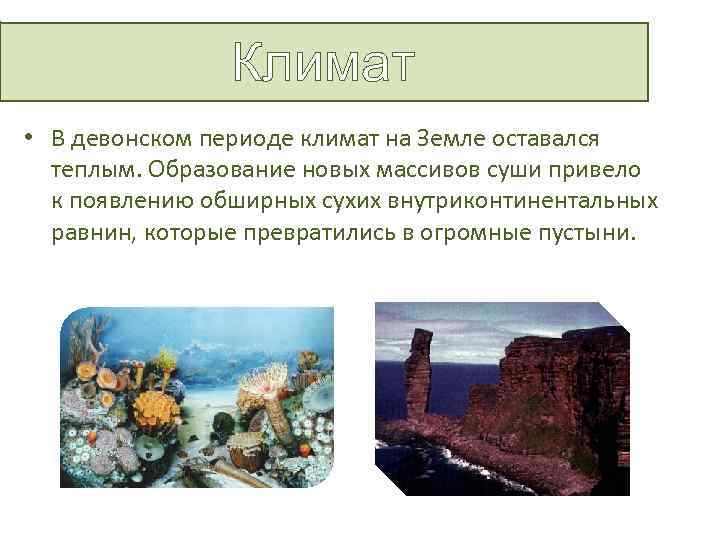 Климат

• В девонском периоде климат на Земле оставался теплым. Образование новых массивов суши привело к появлению обширных сухих внутриконтинентальных равнин, которые превратились в огромные пустыни.